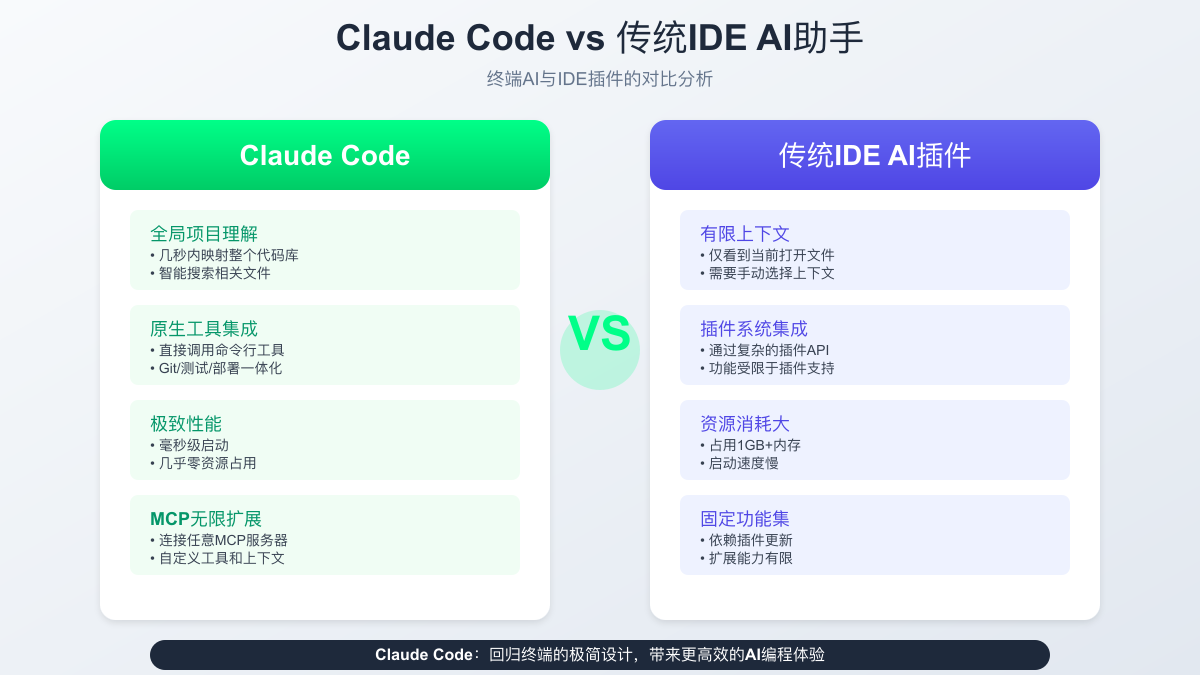 Claude Code vs 传统IDE AI助手

终端AI与IDE插件的对比分析

Claude Code

全局项目理解
• 几秒内映射整个代码库
• 智能搜索相关文件

原生工具集成
• 直接调用命令行工具
• Git/测试/部署一体化

极致性能
• 毫秒级启动
• 几乎零资源占用

MCP无限扩展
• 连接任意MCP服务器
• 自定义工具和上下文

VS

传统IDE AI插件

有限上下文
• 仅看到当前打开文件
• 需要手动选择上下文

插件系统集成
• 通过复杂的插件API
• 功能受限于插件支持

资源消耗大
• 占用1GB+内存
• 启动速度慢

固定功能集
• 依赖插件更新
• 扩展能力有限

Claude Code：回归终端的极简设计，带来更高效的AI编程体验